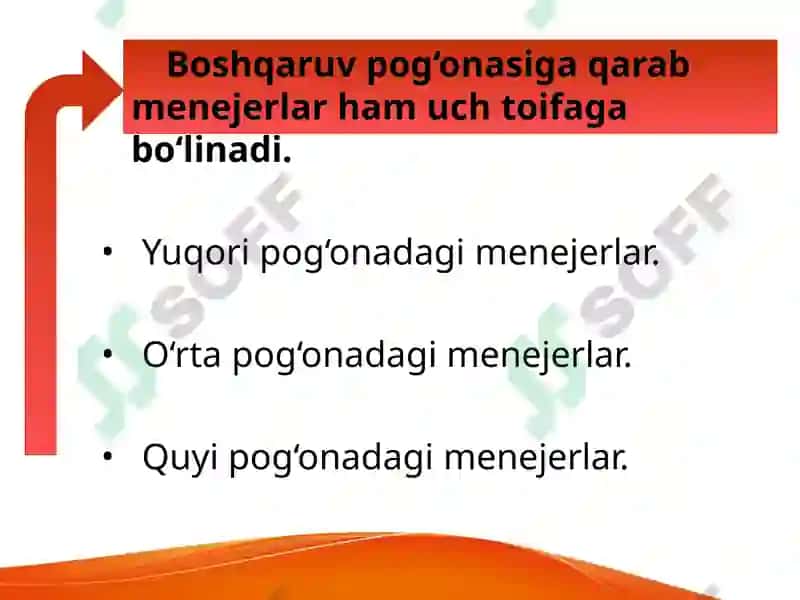 Boshqaruv pog‘onasiga qarab menejerlar ham uch toifaga bo‘linadi.

• Yuqori pog‘onadagi menejerlar.

• O‘rta pog‘onadagi menejerlar.

• Quyi pog‘onadagi menejerlar.

SOFF

SOFF